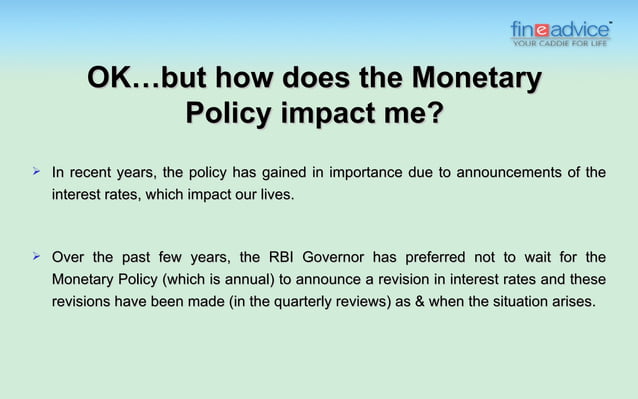 fineadvice
YOUR CADDIE FOR LIFE

OK…but how does the Monetary Policy impact me?

➢ In recent years, the policy has gained in importance due to announcements of the interest rates, which impact our lives.

➢ Over the past few years, the RBI Governor has preferred not to wait for the Monetary Policy (which is annual) to announce a revision in interest rates and these revisions have been made (in the quarterly reviews) as & when the situation arises.